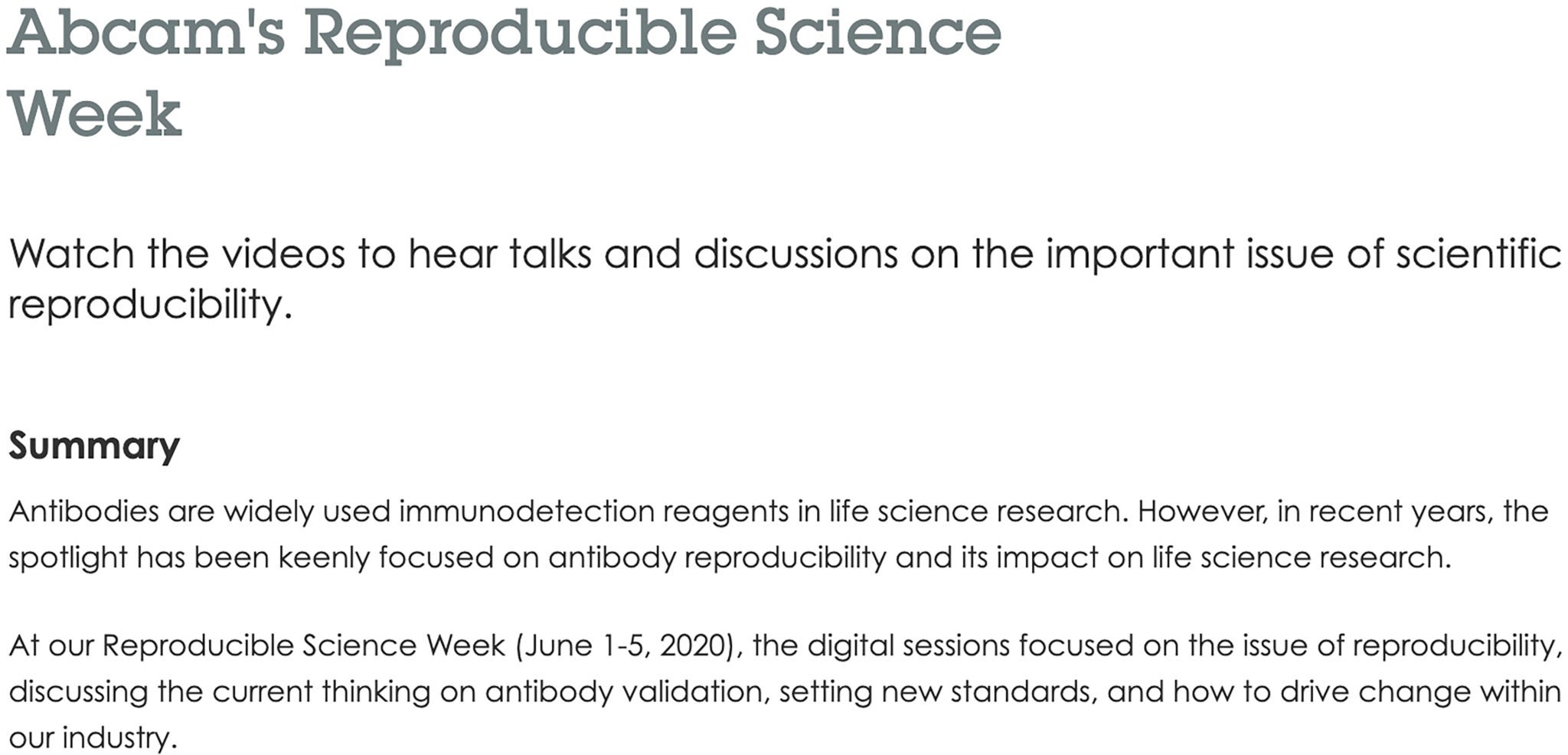 Abcam's Reproducible Science Week

Watch the videos to hear talks and discussions on the important issue of scientific reproducibility.

Summary

Antibodies are widely used immunodetection reagents in life science research. However, in recent years, the spotlight has been keenly focused on antibody reproducibility and its impact on life science research.

At our Reproducible Science Week (June 1-5, 2020), the digital sessions focused on the issue of reproducibility, discussing the current thinking on antibody validation, setting new standards, and how to drive change within our industry.